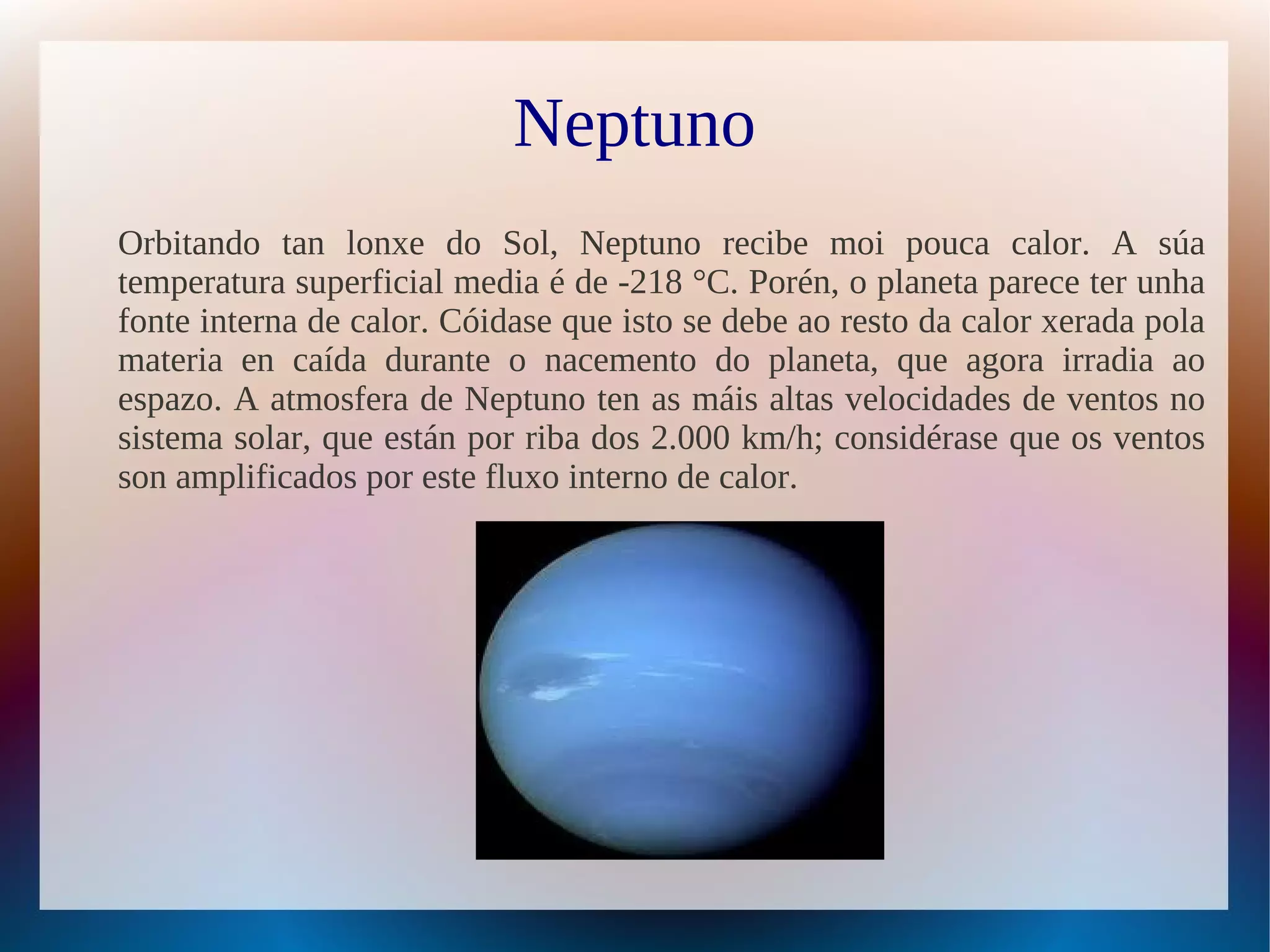 Neptuno

Orbitando tan lonxe do Sol, Neptuno recibe moi pouca calor. A súa temperatura superficial media é de -218 °C. Porén, o planeta parece ter unha fonte interna de calor. Cóidase que isto se debe ao resto da calor xerada pola materia en caída durante o nacemento do planeta, que agora irradia ao espazo. A atmosfera de Neptuno ten as máis altas velocidades de ventos no sistema solar, que están por riba dos 2.000 km/h; considérase que os ventos son amplificados por este fluxo interno de calor.